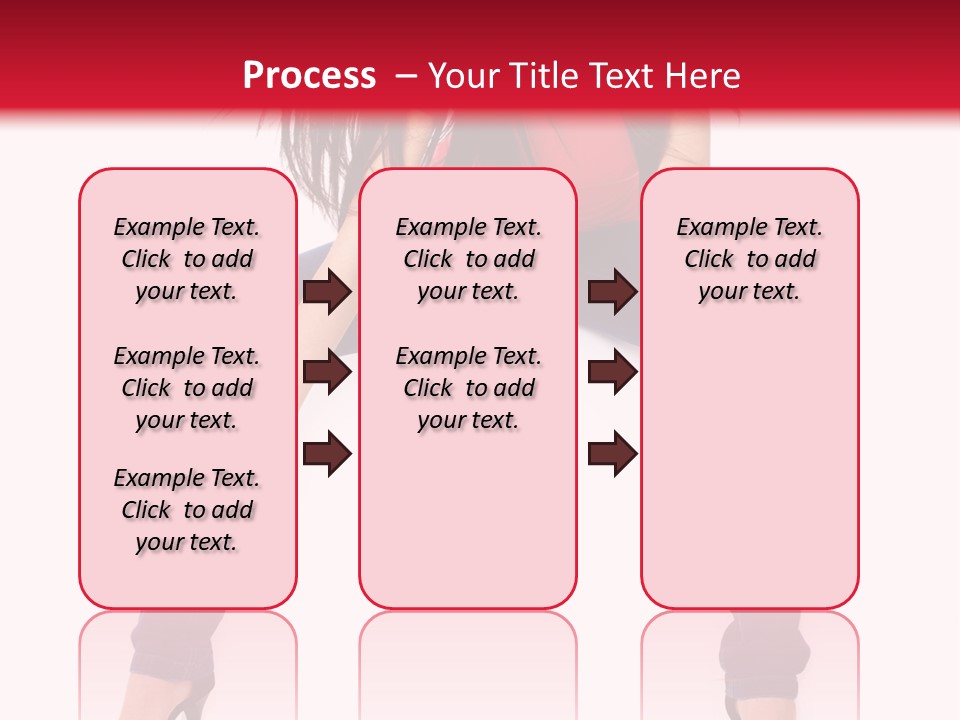 Process – Your Title Text Here

Example Text. Click to add your text.

Example Text. Click to add your text.

Example Text. Click to add your text.

Example Text. Click to add your text.

Example Text. Click to add your text.

Example Text. Click to add your text.